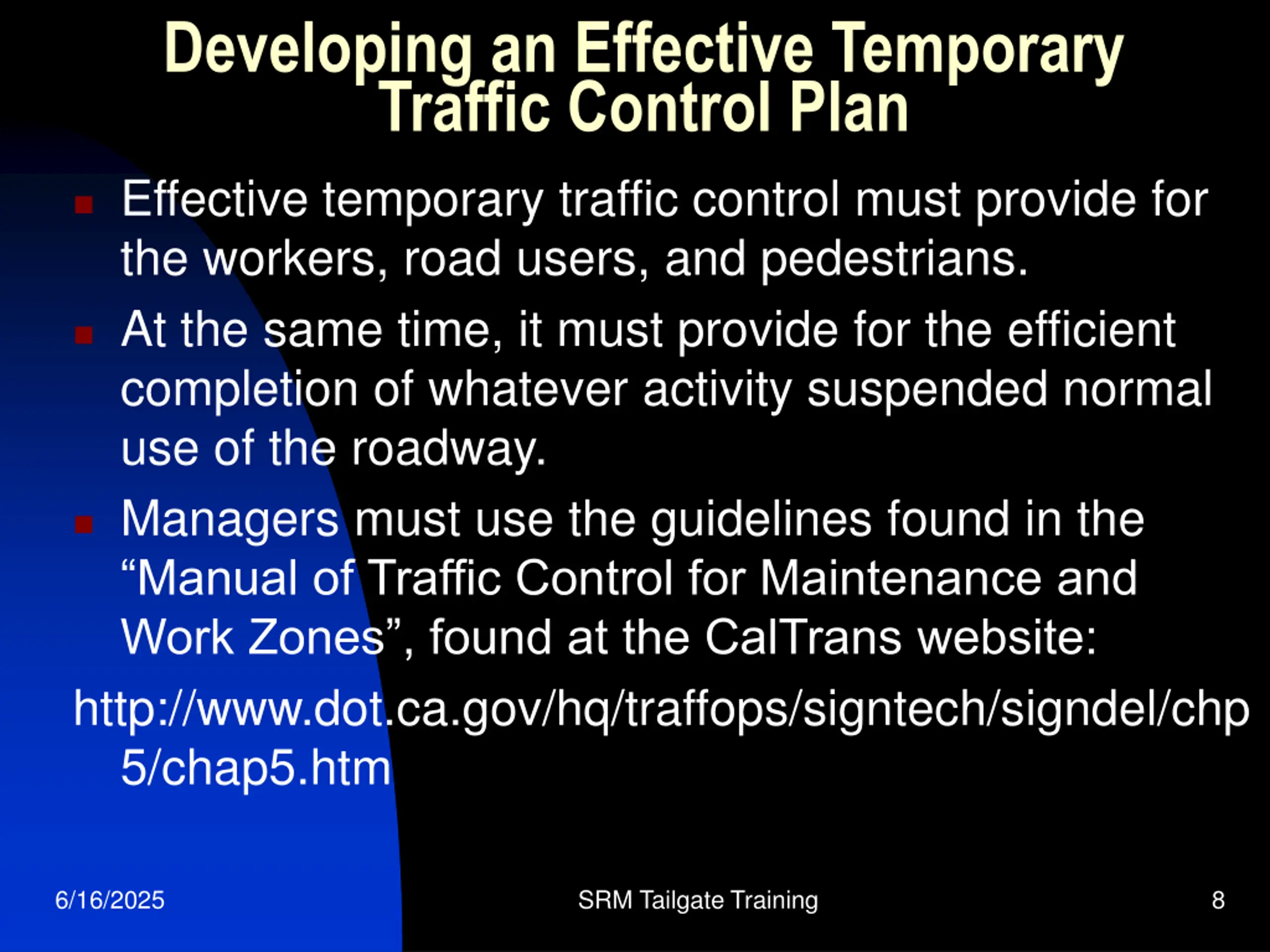 Developing an Effective Temporary Traffic Control Plan

Effective temporary traffic control must provide for the workers, road users, and pedestrians.

At the same time, it must provide for the efficient completion of whatever activity suspended normal use of the roadway.

Managers must use the guidelines found in the “Manual of Traffic Control for Maintenance and Work Zones”, found at the CalTrans website:

http://www.dot.ca.gov/hq/traffops/signtech/signdel/chp5/chap5.htm

6/16/2025

SRM Tailgate Training

8